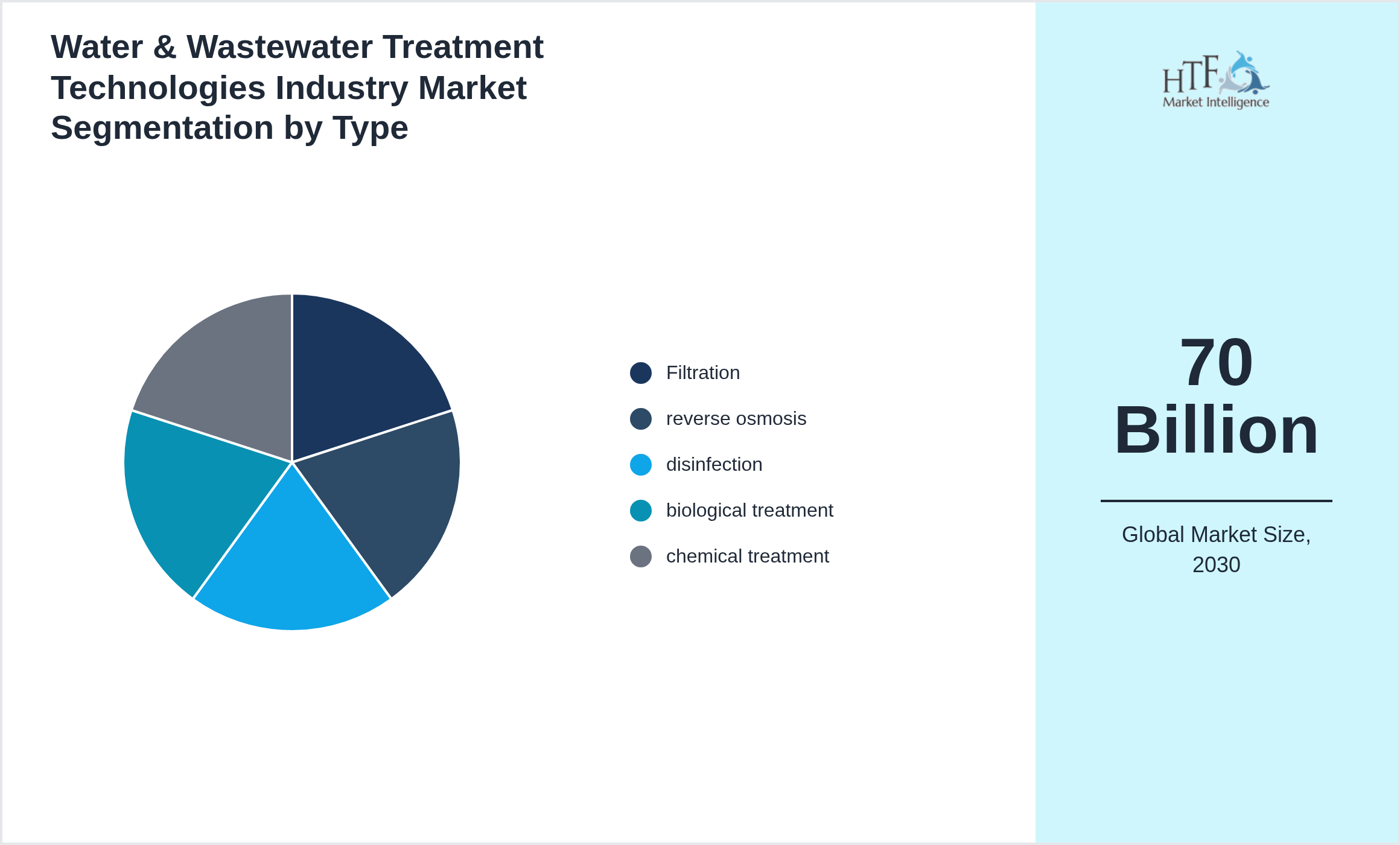 Water & Wastewater Treatment Technologies Industry Market Segmentation by Type

Filtration
reverse osmosis
disinfection
biological treatment
chemical treatment

HTF
Market Intelligence

70 Billion

Global Market Size, 2030